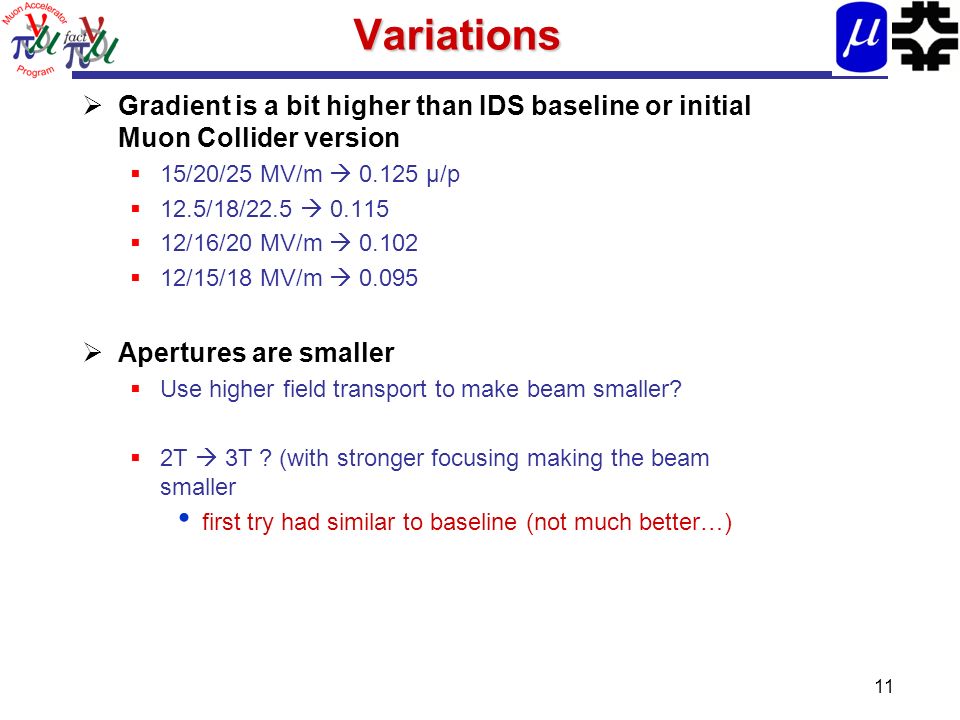 Muon Accelerator Program

$\nu$ $\pi$ $\mu$ fact $\nu$ $\pi$ $\mu$

Variations

$\mu$

➢ Gradient is a bit higher than IDS baseline or initial Muon Collider version

▪ 15/20/25 MV/m → 0.125 μ/p

▪ 12.5/18/22.5 → 0.115

▪ 12/16/20 MV/m → 0.102

▪ 12/15/18 MV/m → 0.095

➢ Apertures are smaller

▪ Use higher field transport to make beam smaller?

▪ 2T → 3T ? (with stronger focusing making the beam smaller

• first try had similar to baseline (not much better…)

11